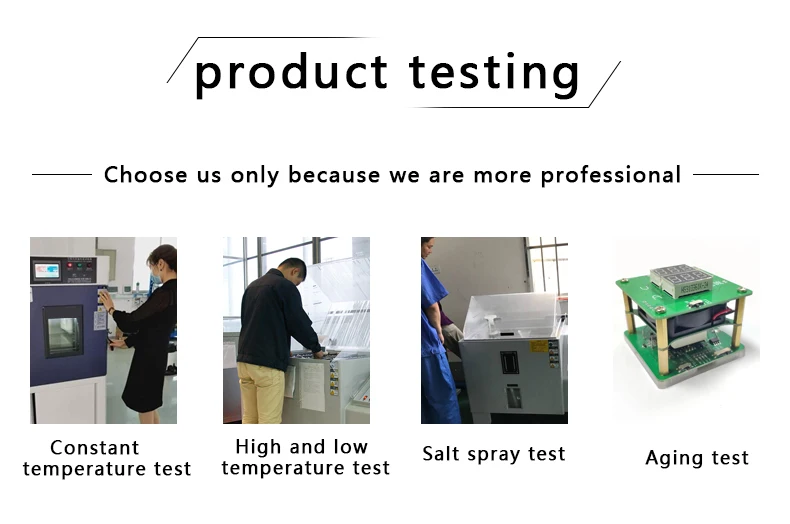 product testing

Choose us only because we are more professional

Constant temperature test

High and low temperature test

Salt spray test

Aging test